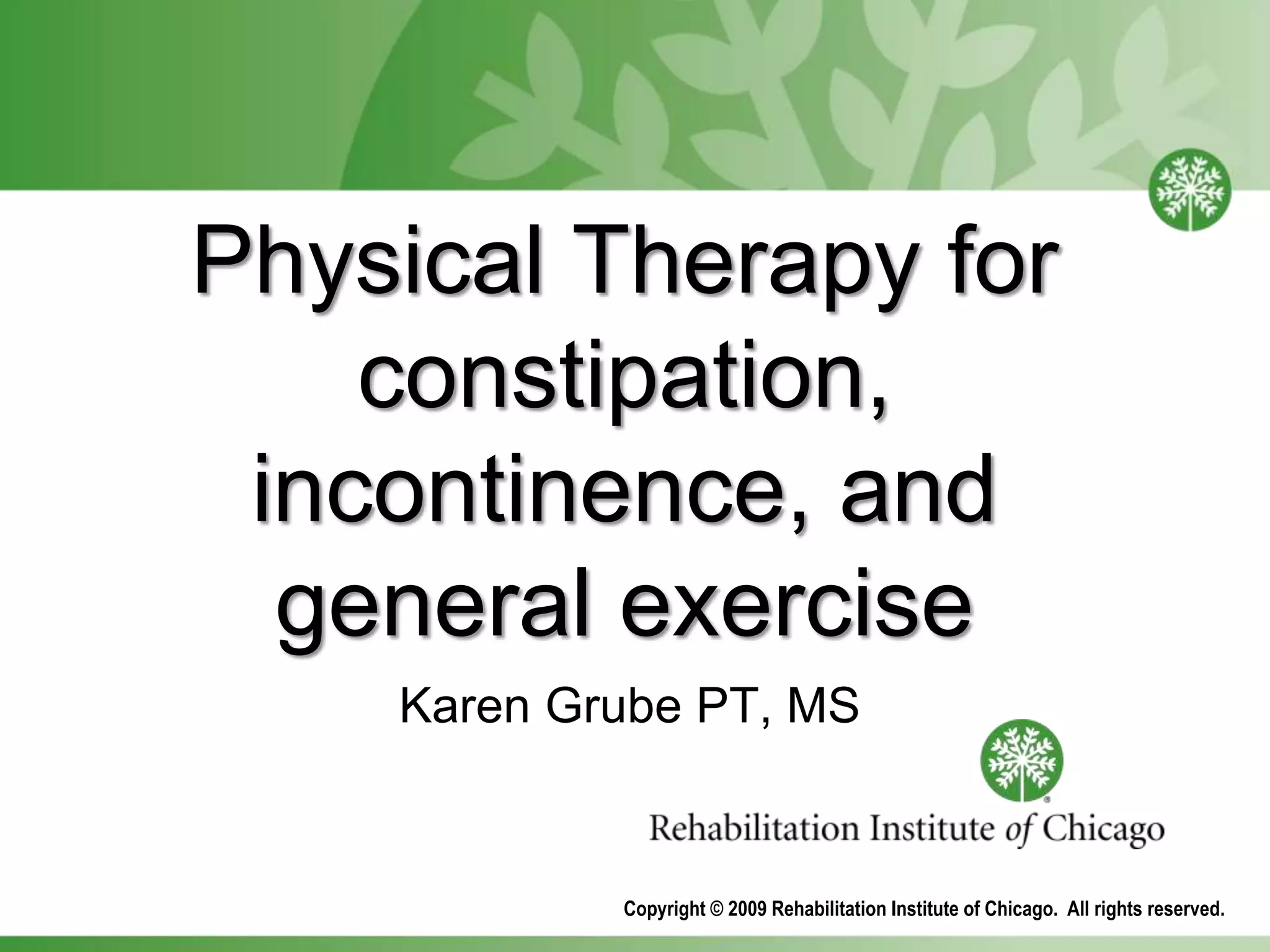 Physical Therapy for constipation, incontinence, and general exercise

Karen Grube PT, MS

Rehabilitation Institute of Chicago

Copyright © 2009 Rehabilitation Institute of Chicago. All rights reserved.